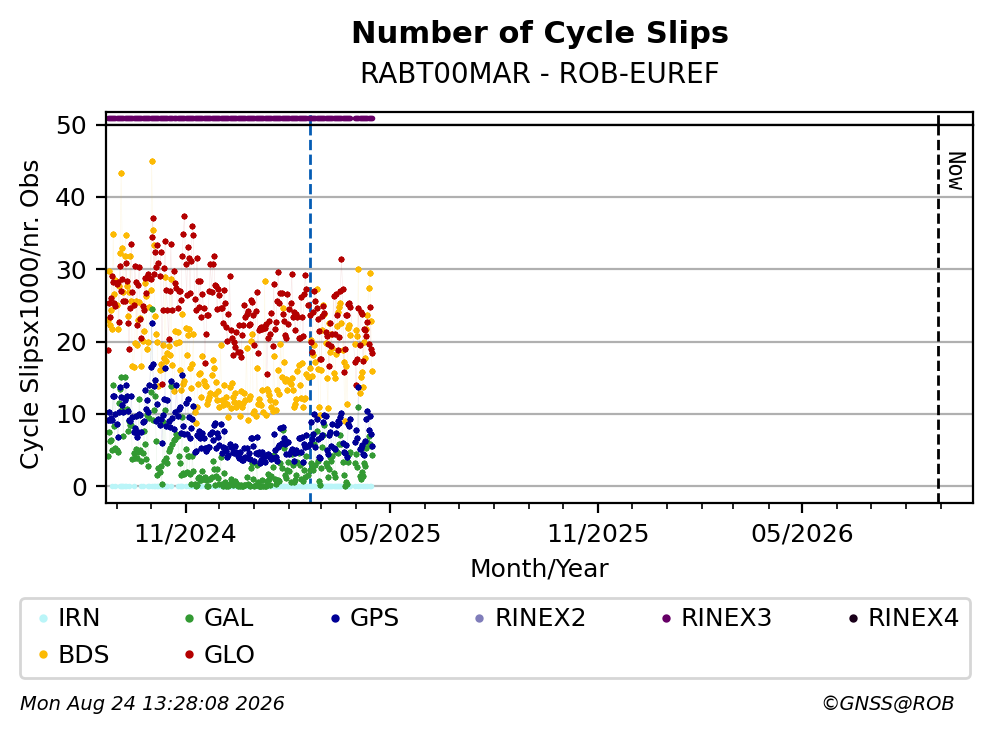 Number of Cycle Slips
RABT00MAR - ROB-EUREF

Cycle Slipsx1000/nr. Obs

50
40
30
20
10
0

Now

11/2024
05/2025
11/2025
05/2026
Month/Year

IRN
GAL
GPS
RINEX2
RINEX3
RINEX4
BDS
GLO

Mon Aug 24 13:28:08 2026
©GNSS@ROB